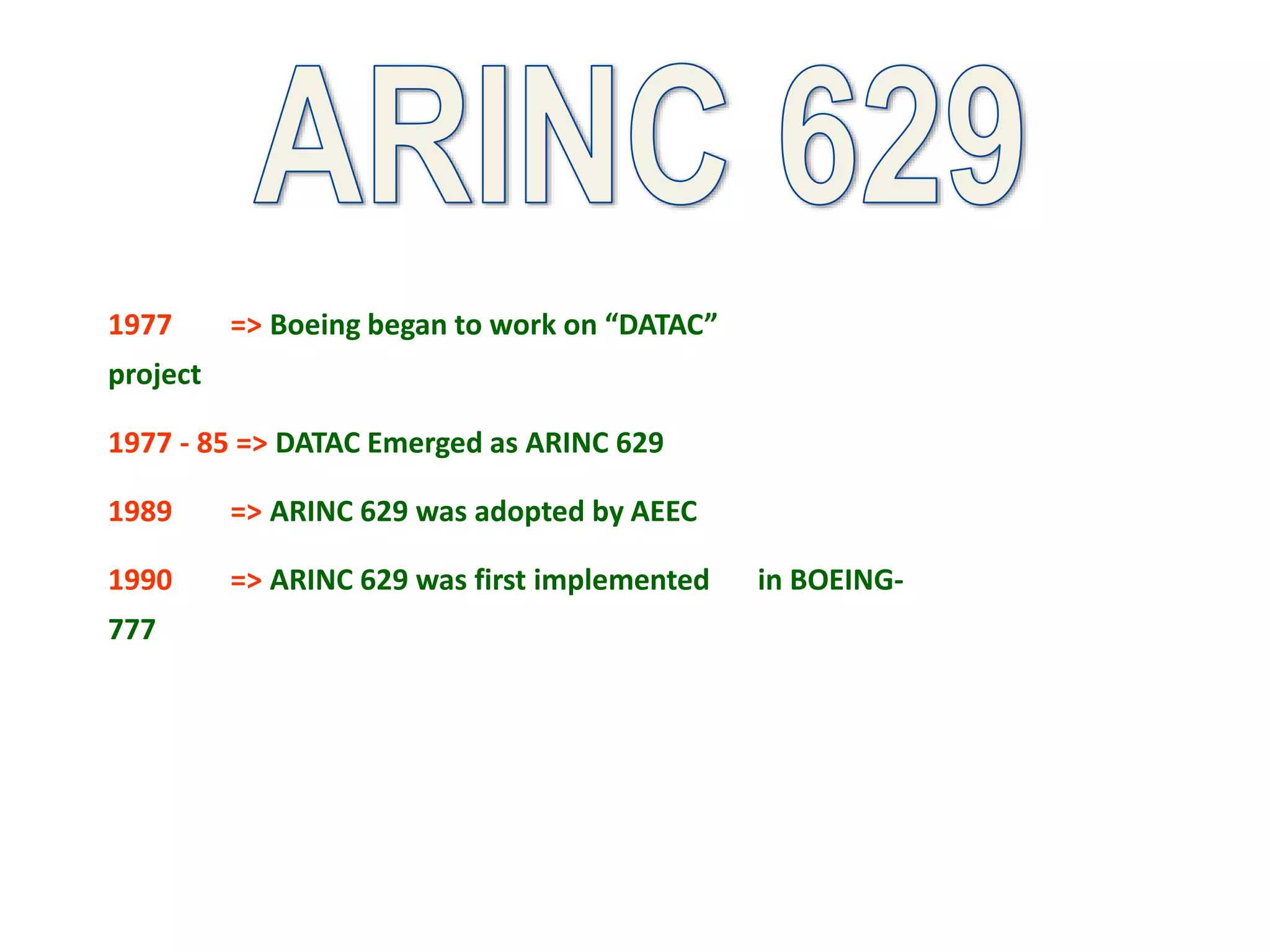 ARINC 629

1977 => Boeing began to work on “DATAC” project

1977 - 85 => DATAC Emerged as ARINC 629

1989 => ARINC 629 was adopted by AEEC

1990 => ARINC 629 was first implemented in BOEING-777